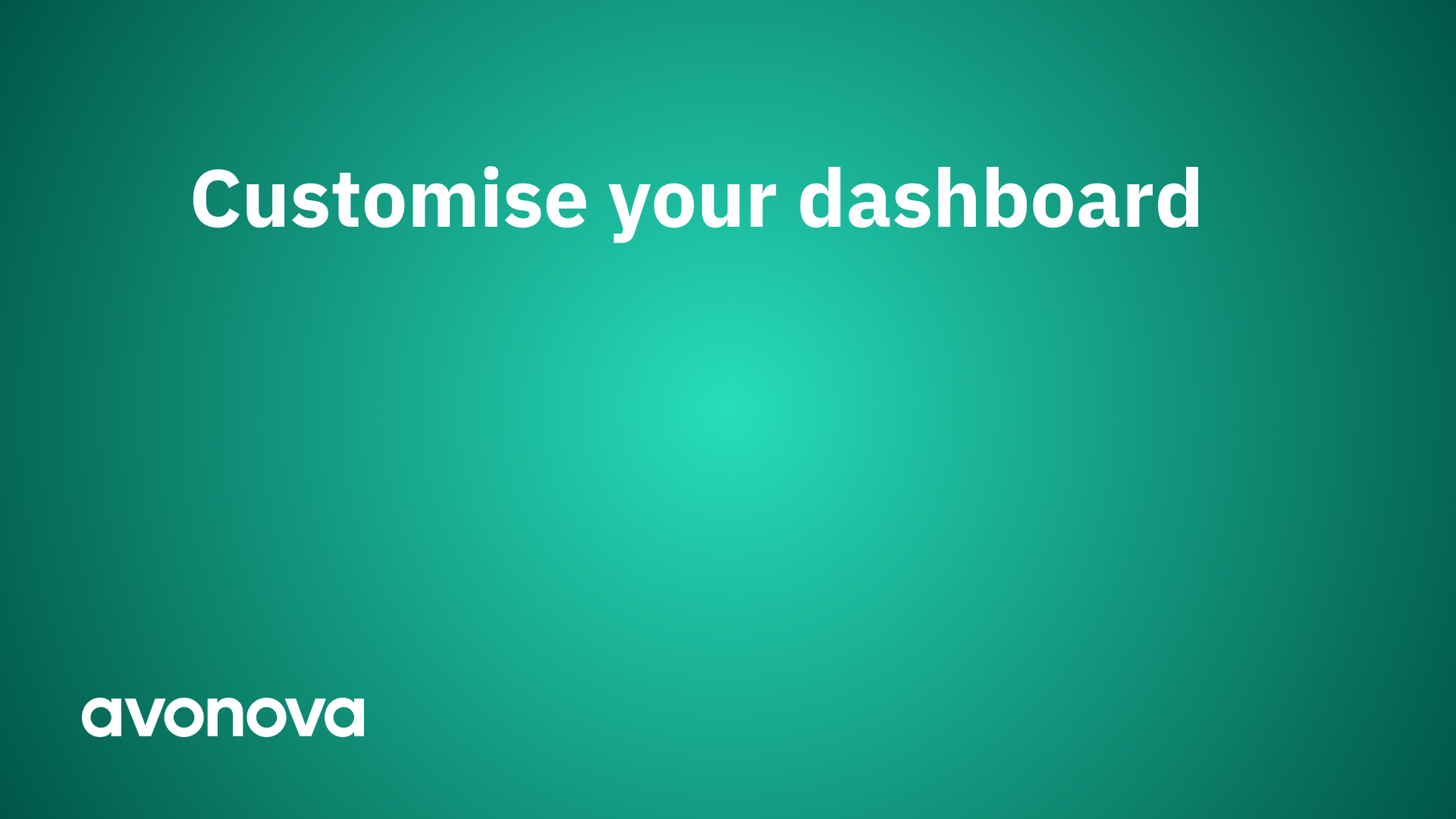 Customise your dashboard

avonova